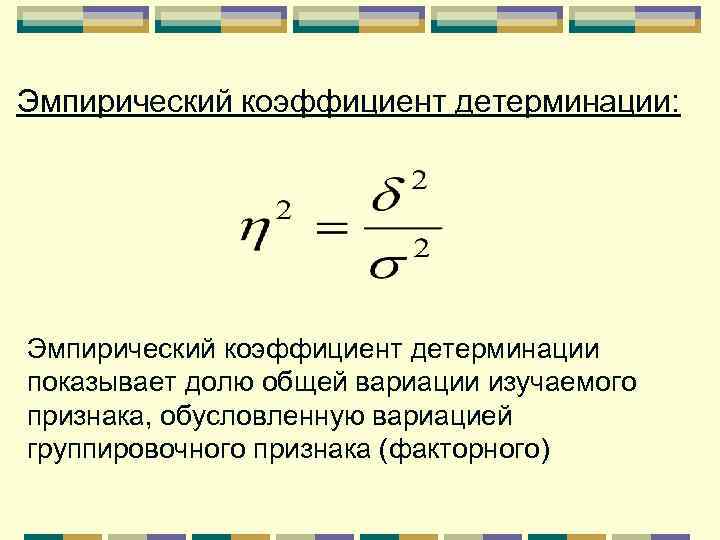 Эмпирический коэффициент детерминации:

$\eta^2 = \frac{\delta^2}{\sigma^2}$

Эмпирический коэффициент детерминации показывает долю общей вариации изучаемого признака, обусловленную вариацией группировочного признака (факторного)